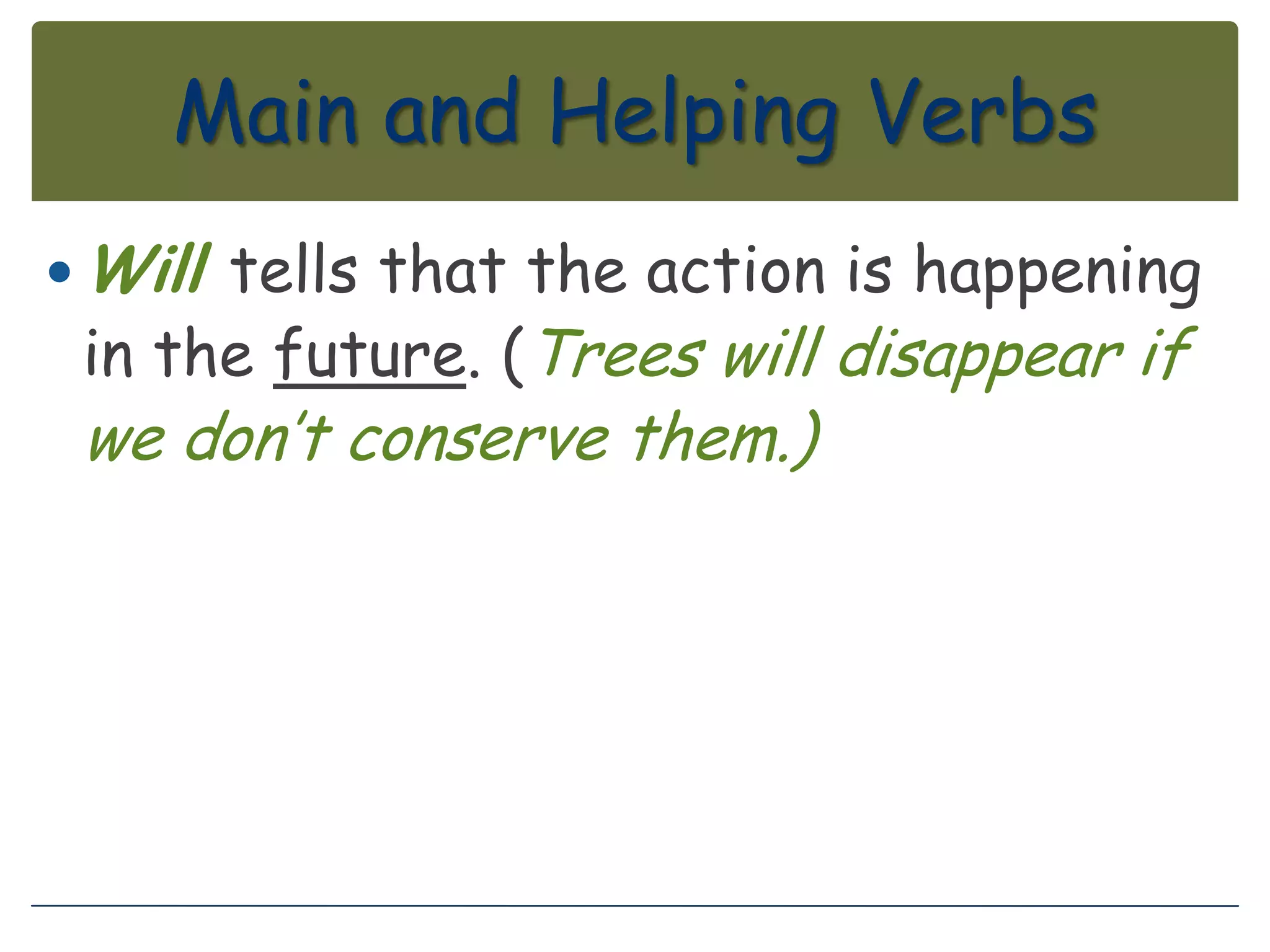 Main and Helping Verbs

• Will tells that the action is happening in the future. (Trees will disappear if we don't conserve them.)